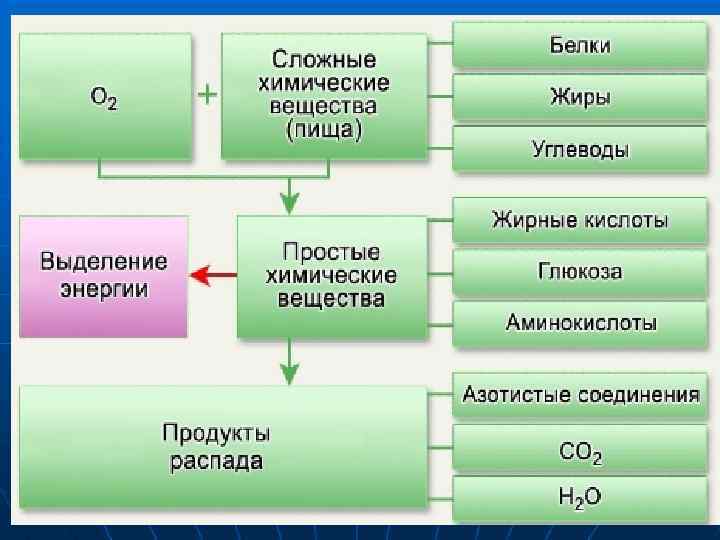 $O_2$

+

Сложные химические вещества (пища)

Белки

Жиры

Углеводы

Выделение энергии

Простые химические вещества

Жирные кислоты

Глюкоза

Аминокислоты

Продукты распада

Азотистые соединения

$CO_2$

$H_2O$